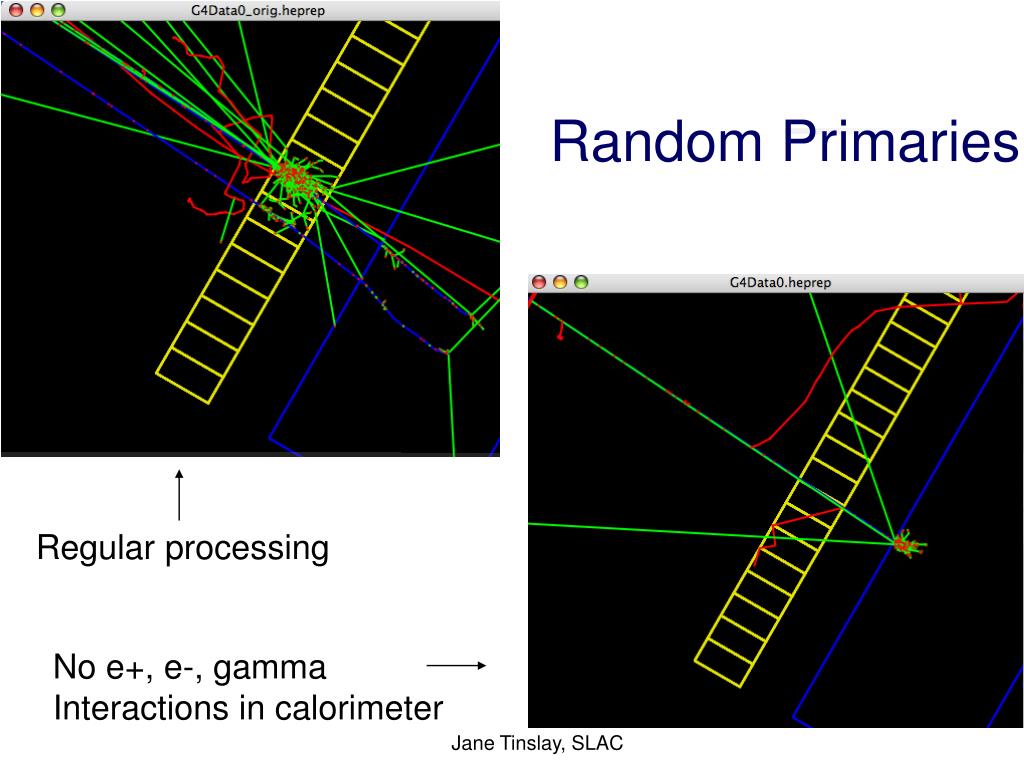 G4Data0_orig.heprep

Random Primaries

G4Data0.heprep

Regular processing

No e+, e-, gamma
Interactions in calorimeter

Jane Tinslay, SLAC